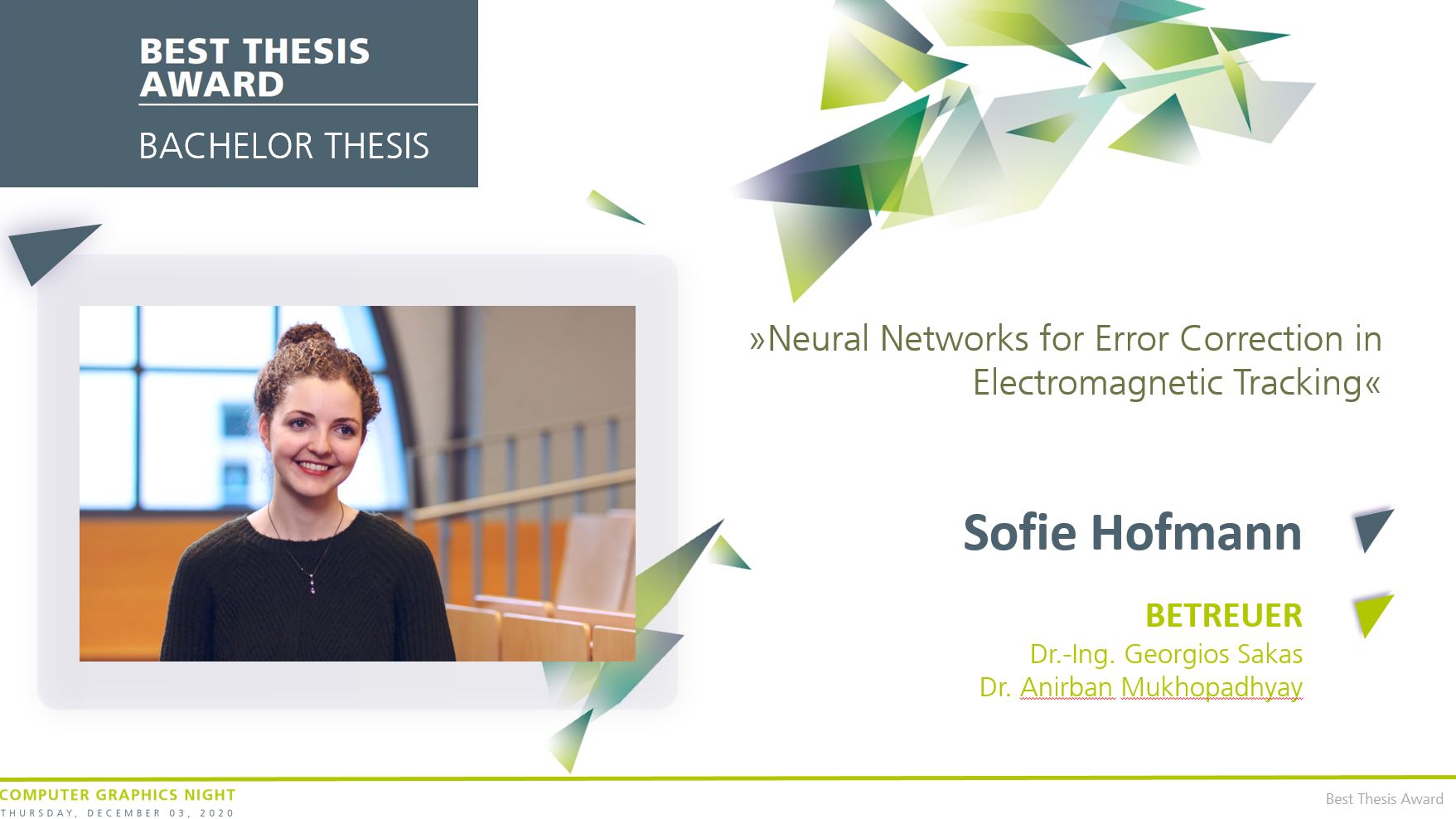 BEST THESIS AWARD

BACHELOR THESIS

»Neural Networks for Error Correction in Electromagnetic Tracking«

Sofie Hofmann

BETREUER
Dr.-Ing. Georgios Sakas
Dr. Anirban Mukhopadhyay

COMPUTER GRAPHICS NIGHT
THURSDAY, DECEMBER 03, 2020

Best Thesis Award